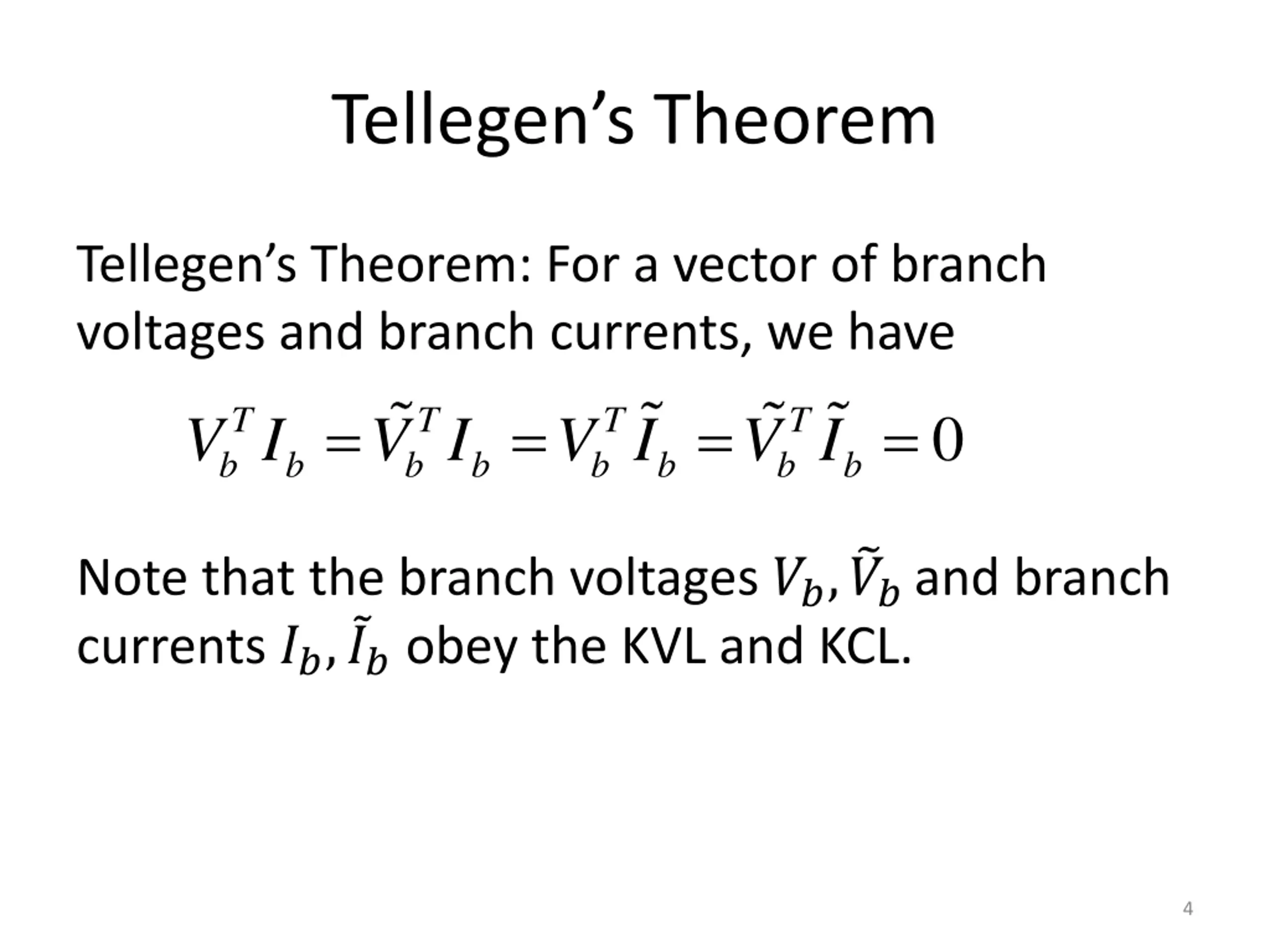 Tellegen’s Theorem

Tellegen’s Theorem: For a vector of branch voltages and branch currents, we have

$V_b^T I_b = \tilde{V}_b^T I_b = V_b^T \tilde{I}_b = \tilde{V}_b^T \tilde{I}_b = 0$

Note that the branch voltages $V_b, \tilde{V}_b$ and branch currents $I_b, \tilde{I}_b$ obey the KVL and KCL.

4